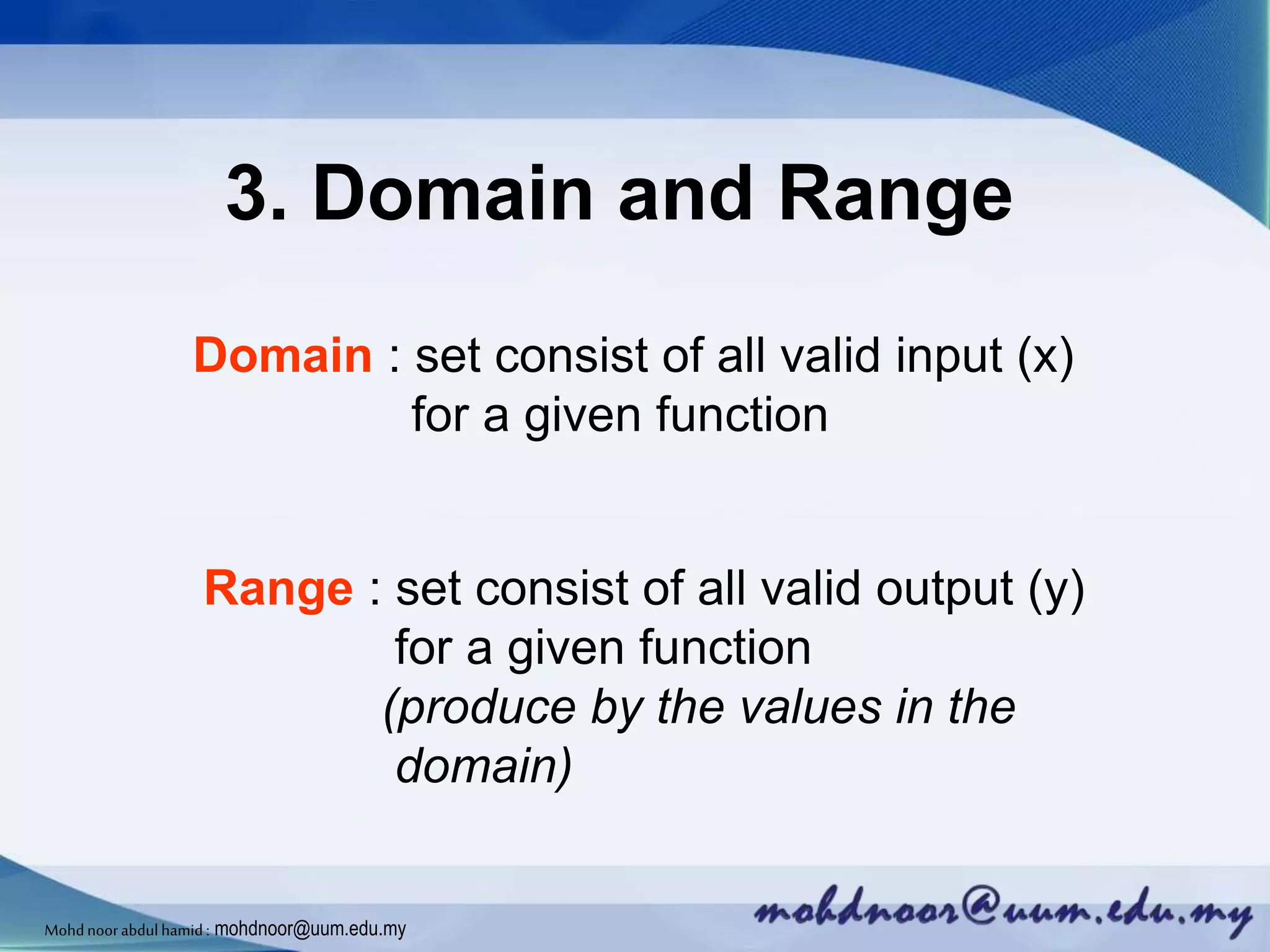 3. Domain and Range

Domain : set consist of all valid input (x) for a given function

Range : set consist of all valid output (y) for a given function
(produce by the values in the domain)

Mohd noor abdul hamid : mohdnoor@uum.edu.my

mohdnoor@uum.edu.my